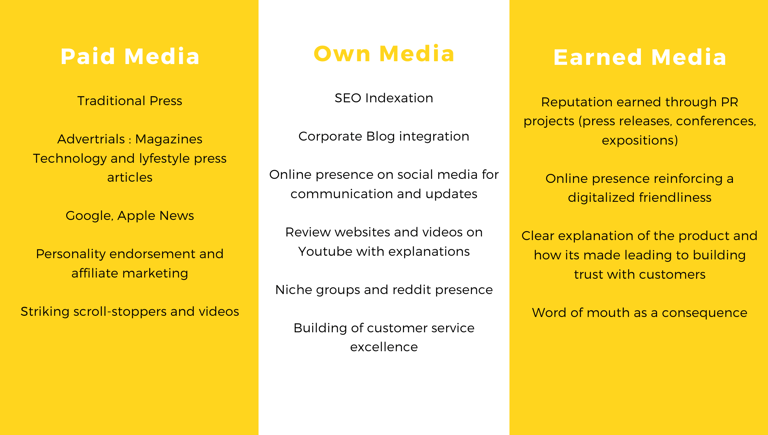 Paid Media

Traditional Press

Advertrials : Magazines Technology and lyfestyle press articles

Google, Apple News

Personality endorsement and affiliate marketing

Striking scroll-stoppers and videos

Own Media

SEO Indexation

Corporate Blog integration

Online presence on social media for communication and updates

Review websites and videos on Youtube with explanations

Niche groups and reddit presence

Building of customer service excellence

Earned Media

Reputation earned through PR projects (press releases, conferences, expositions)

Online presence reinforcing a digitalized friendliness

Clear explanation of the product and how its made leading to building trust with customers

Word of mouth as a consequence